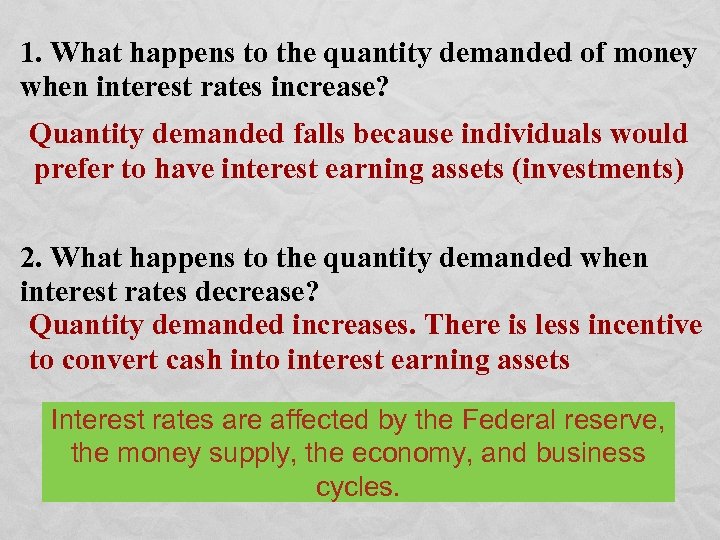 1. What happens to the quantity demanded of money when interest rates increase?

Quantity demanded falls because individuals would prefer to have interest earning assets (investments)

2. What happens to the quantity demanded when interest rates decrease?

Quantity demanded increases. There is less incentive to convert cash into interest earning assets

Interest rates are affected by the Federal reserve, the money supply, the economy, and business cycles.